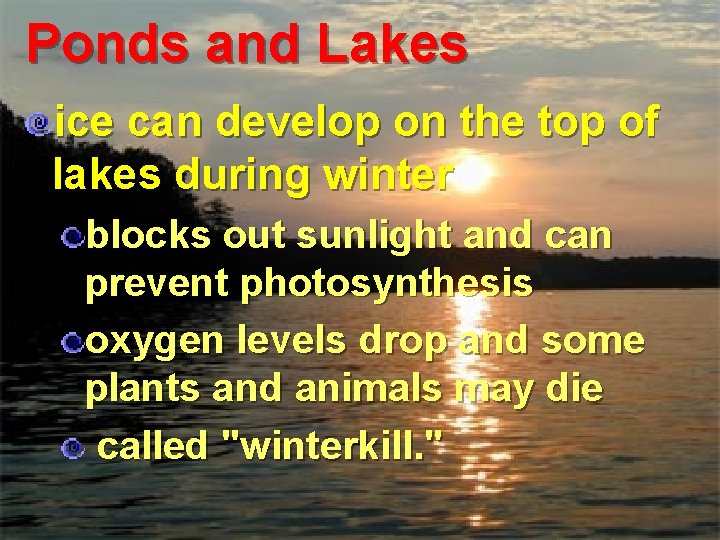 Ponds and Lakes

ice can develop on the top of lakes during winter

blocks out sunlight and can prevent photosynthesis

oxygen levels drop and some plants and animals may die

called "winterkill."